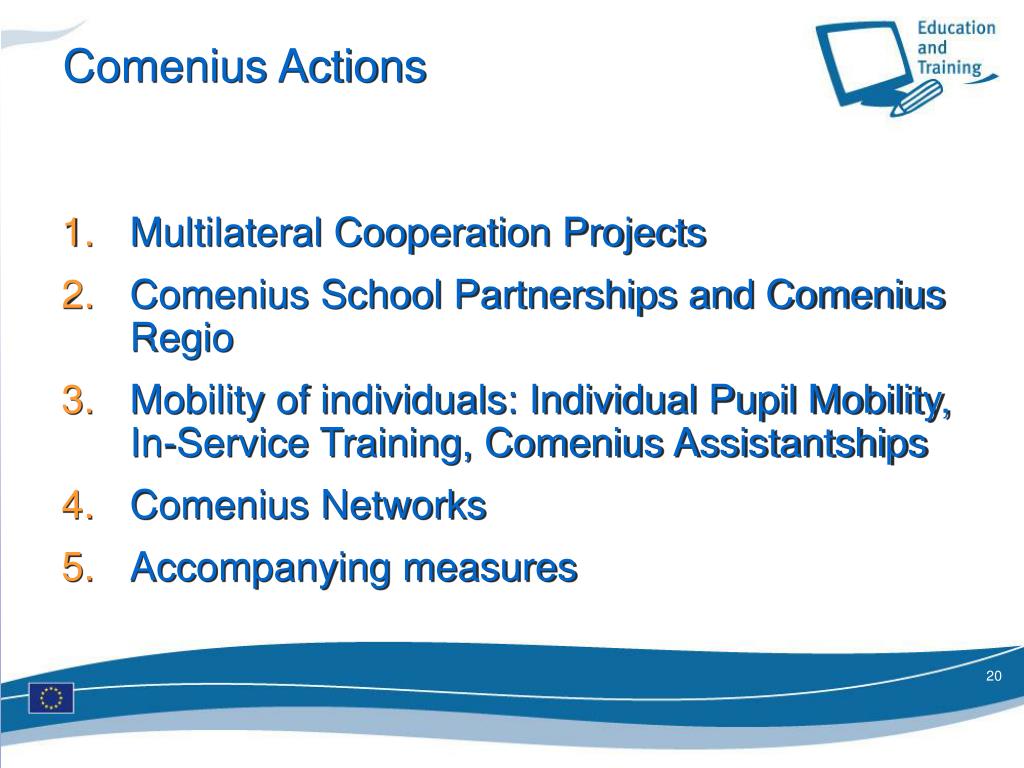 Comenius Actions

Education and Training

1. Multilateral Cooperation Projects
2. Comenius School Partnerships and Comenius Regio
3. Mobility of individuals: Individual Pupil Mobility, In-Service Training, Comenius Assistantships
4. Comenius Networks
5. Accompanying measures

20